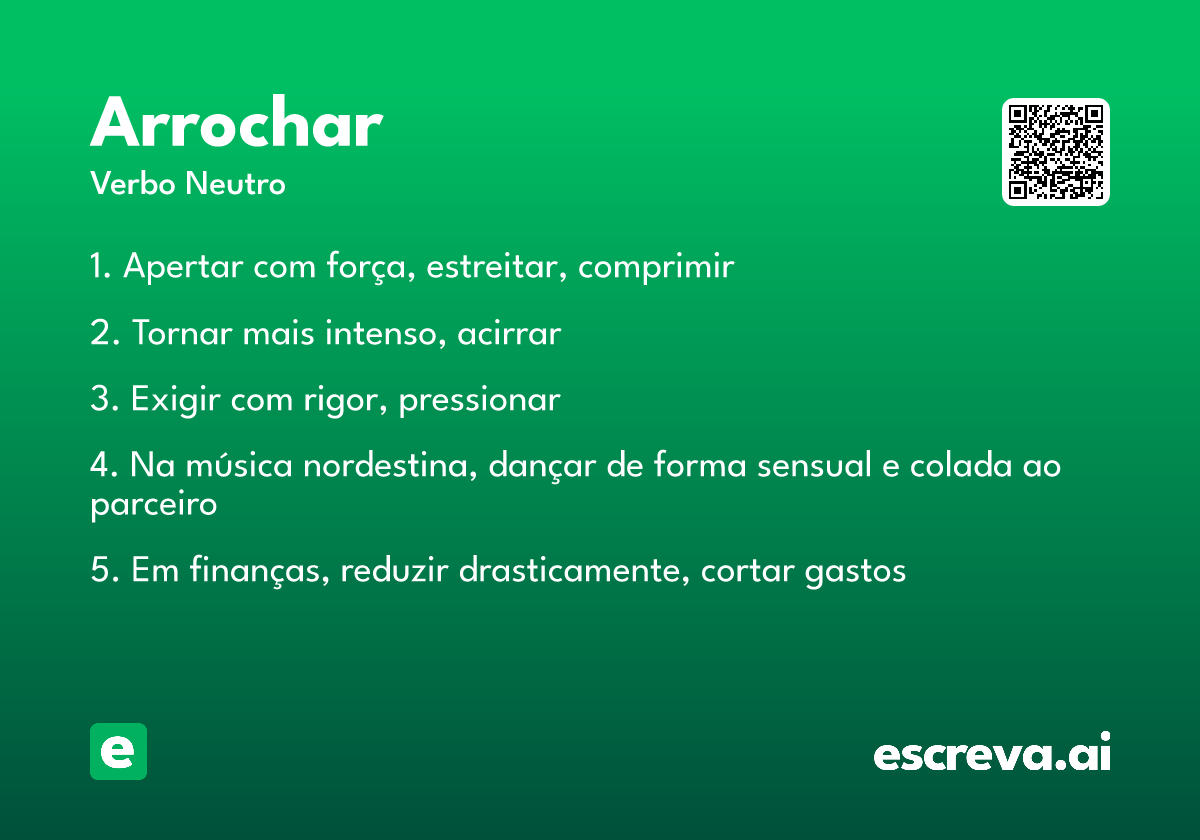 Arrochar

Verbo Neutro

1. Apertar com força, estreitar, comprimir

2. Tornar mais intenso, acirrar

3. Exigir com rigor, pressionar

4. Na música nordestina, dançar de forma sensual e colada ao parceiro

5. Em finanças, reduzir drasticamente, cortar gastos

e

escreva.ai